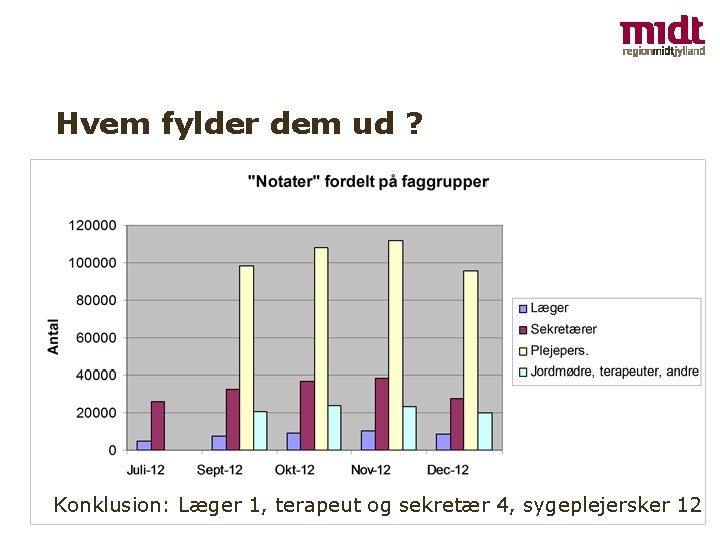 midt
regionmidtjylland

Hvem fylder dem ud ?

"Notater" fordelt på faggrupper

Antal

120000
100000
80000
60000
40000
20000
0

Juli-12 Sept-12 Okt-12 Nov-12 Dec-12

Læger
Sekretærer
Plejepers.
Jordmødre, terapeuter, andre

Konklusion: Læger 1, terapeut og sekretær 4, sygeplejersker 12